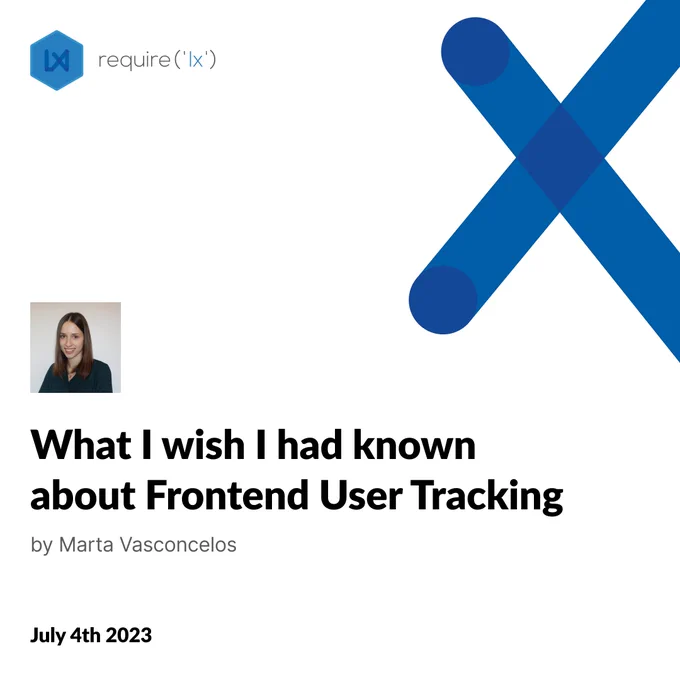 require('lx')

What I wish I had known about Frontend User Tracking

by Marta Vasconcelos

July 4th 2023